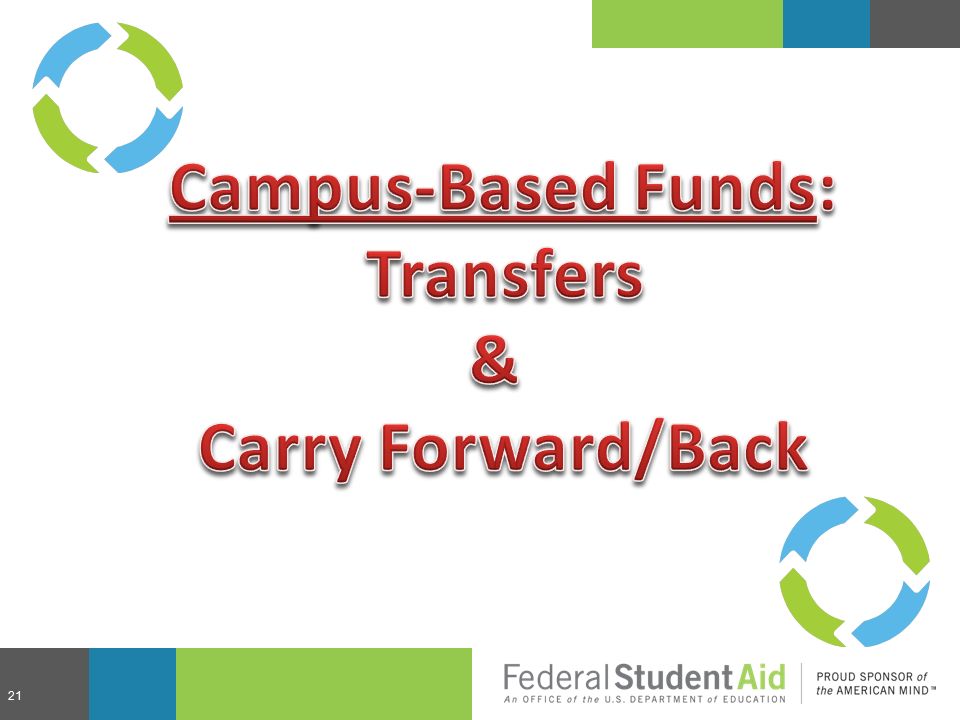 Campus-Based Funds:
Transfers
&
Carry Forward/Back

21

Federal Student Aid
An OFFICE of the U.S. DEPARTMENT of EDUCATION

PROUD SPONSOR of the AMERICAN MIND™